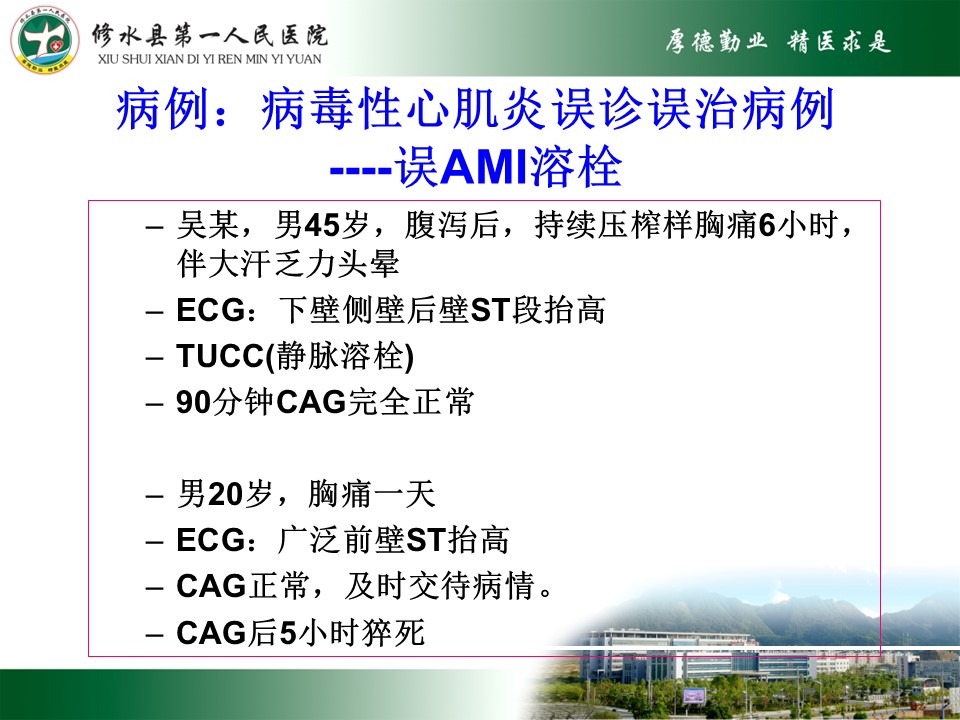 修水县第一人民医院
XIU SHUI XIAN DI YI REN MIN YI YUAN

厚德勤业 精医求是

病例：病毒性心肌炎误诊误治病例 ----误AMI溶栓

– 吴某，男45岁，腹泻后，持续压榨样胸痛6小时，伴大汗乏力头晕
– ECG：下壁侧壁后壁ST段抬高
– TUCC(静脉溶栓)
– 90分钟CAG完全正常

– 男20岁，胸痛一天
– ECG：广泛前壁ST抬高
– CAG正常，及时交待病情。
– CAG后5小时猝死